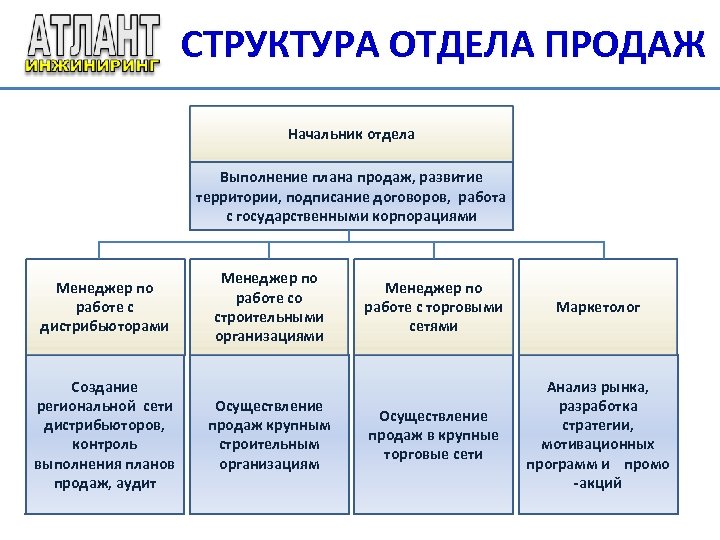 АТЛАНТ
ИНЖИНИРИНГ

СТРУКТУРА ОТДЕЛА ПРОДАЖ

Начальник отдела

Выполнение плана продаж, развитие территории, подписание договоров, работа с государственными корпорациями

Менеджер по работе с дистрибьюторами

Создание региональной сети дистрибьюторов, контроль выполнения планов продаж, аудит

Менеджер по работе со строительными организациями

Осуществление продаж крупным строительным организациям

Менеджер по работе с торговыми сетями

Осуществление продаж в крупные торговые сети

Маркетолог

Анализ рынка, разработка стратегии, мотивационных программ и промо -акций